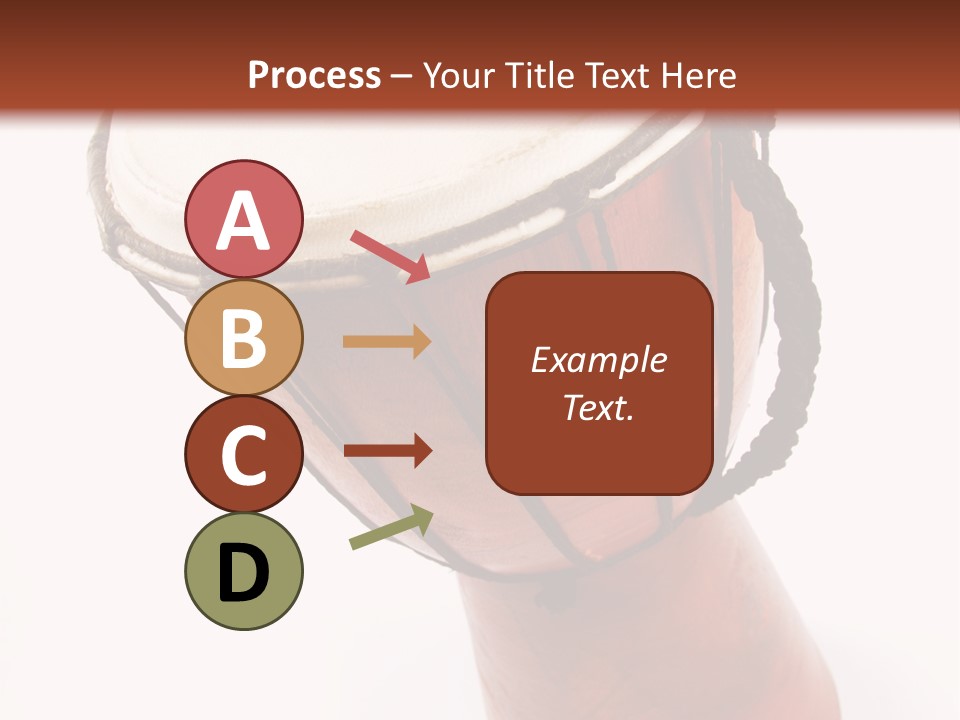 Process – Your Title Text Here

A

B

C

D

Example Text.